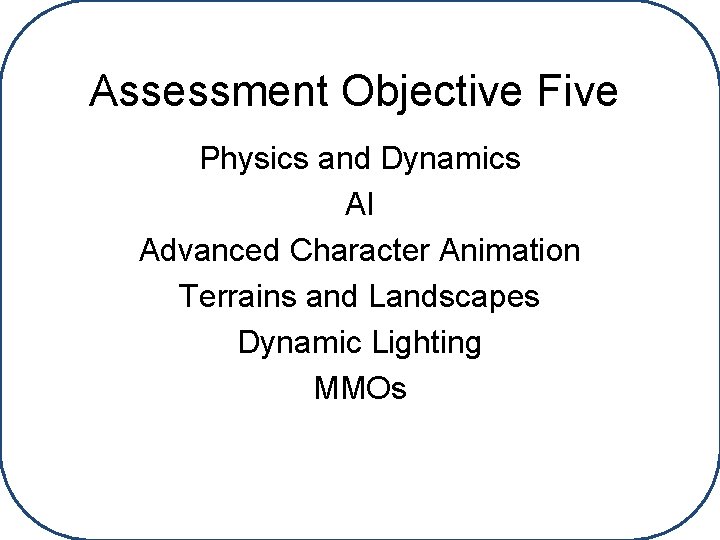 Assessment Objective Five

Physics and Dynamics

AI

Advanced Character Animation

Terrains and Landscapes

Dynamic Lighting

MMOs